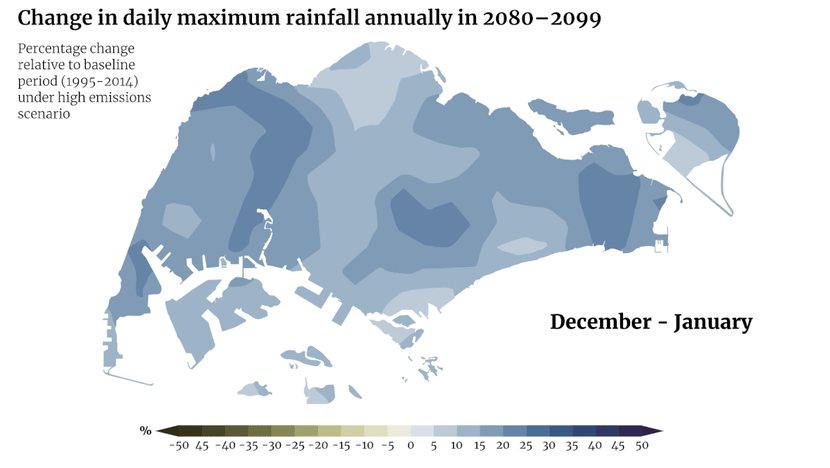 Change in daily maximum rainfall annually in 2080–2099

Percentage change relative to baseline period (1995-2014) under high emissions scenario

December - January

%

-50 45 -40 -35 -30 -25 -20 -15 -10 -5 0 5 10 15 20 25 30 35 40 45 50